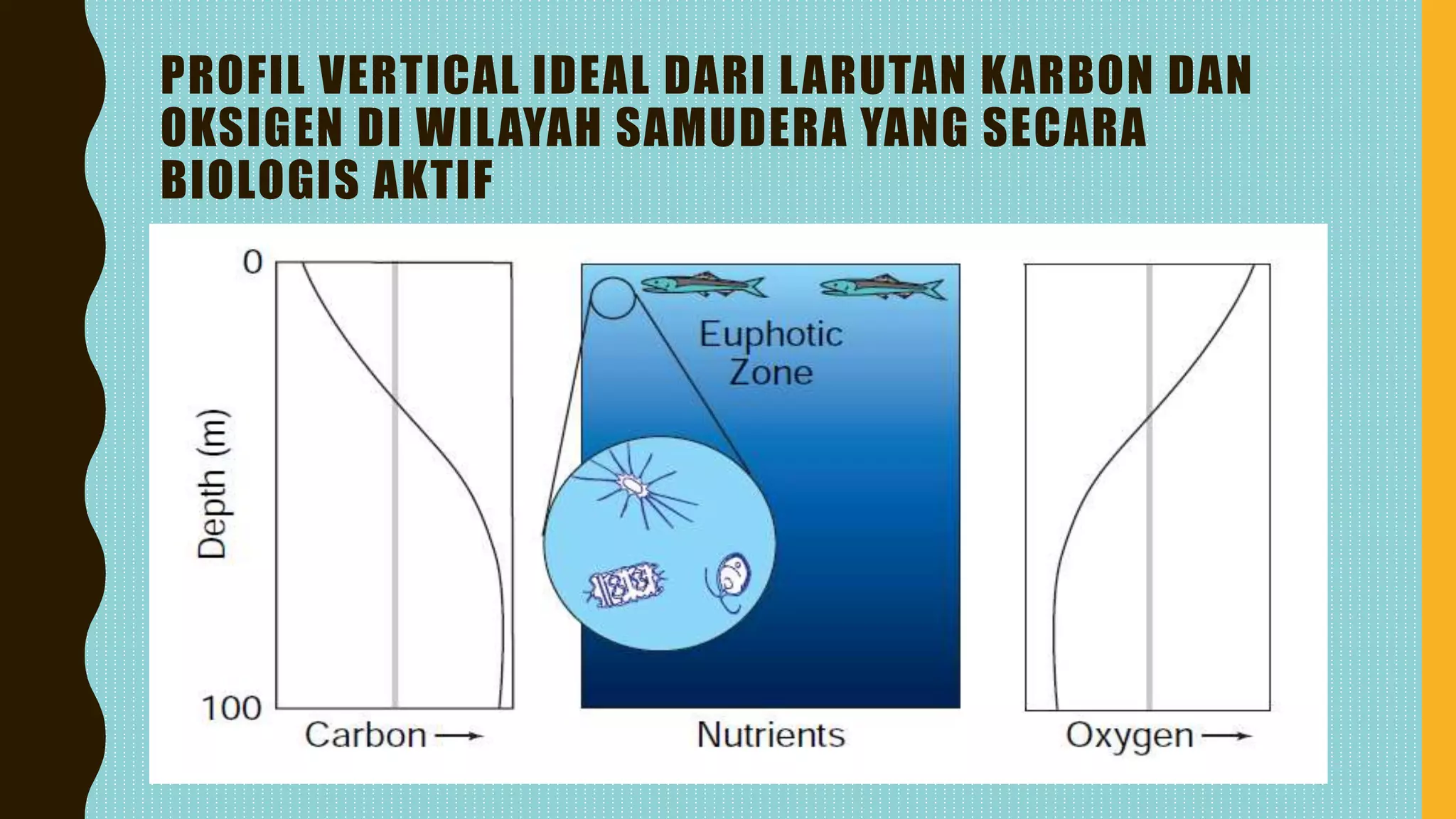 PROFIL VERTICAL IDEAL DARI LARUTAN KARBON DAN OKSIGEN DI WILAYAH SAMUDERA YANG SECARA BIOLOGIS AKTIF

0

Depth (m)

100

Carbon →

Euphotic Zone

Nutrients

Oxygen →